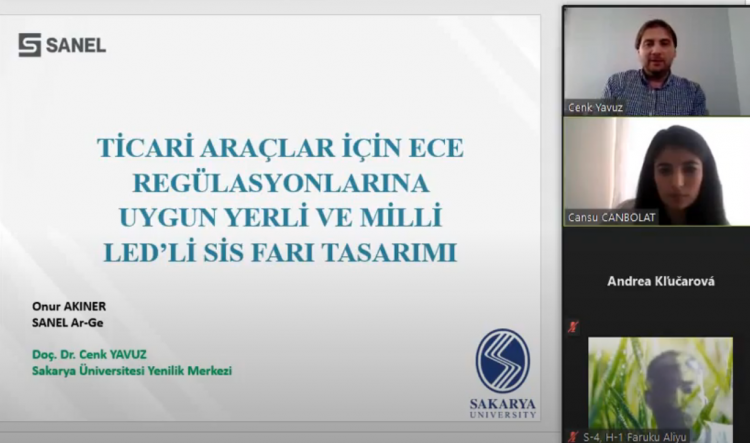 SANEL

TİCARİ ARAÇLAR İÇİN ECE REGÜLASYONLARINA UYGUN YERLİ VE MİLLİ LED'Lİ SİS FARI TASARIMI

Onur AKINER
SANEL Ar-Ge

Doç. Dr. Cenk YAVUZ
Sakarya Üniversitesi Yenilik Merkezi

SAKARYA UNIVERSITY

Cenk Yavuz

Cansu CANBOLAT

Andrea Kľučarová

S-4, H-1 Faruku Aliyu